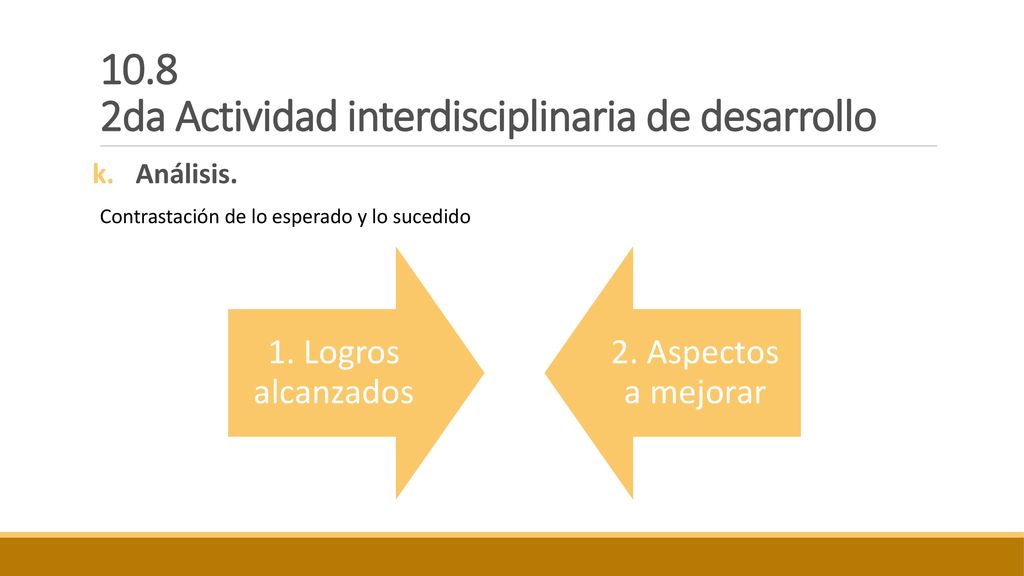 10.8
2da Actividad interdisciplinaria de desarrollo

k. Análisis.

Contrastación de lo esperado y lo sucedido

1. Logros alcanzados

2. Aspectos a mejorar